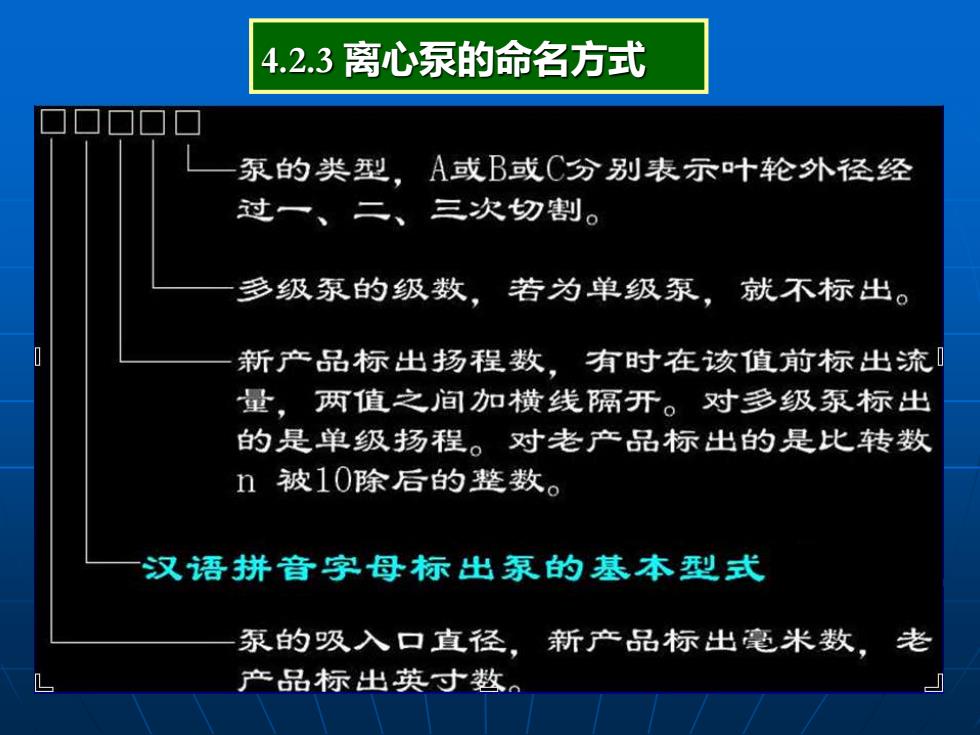 4.2.3 离心泵的命名方式

□□□□□

泵的类型，A或B或C分别表示叶轮外径经过一、二、三次切割。

多级泵的级数，若为单级泵，就不标出。

新产品标出扬程数，有时在该值前标出流量，两值之间加横线隔开。对多级泵标出的是单级扬程。对老产品标出的是比转数n 被10除后的整数。

汉语拼音字母标出泵的基本型式

泵的吸入口直径，新产品标出毫米数，老产品标出英寸数。